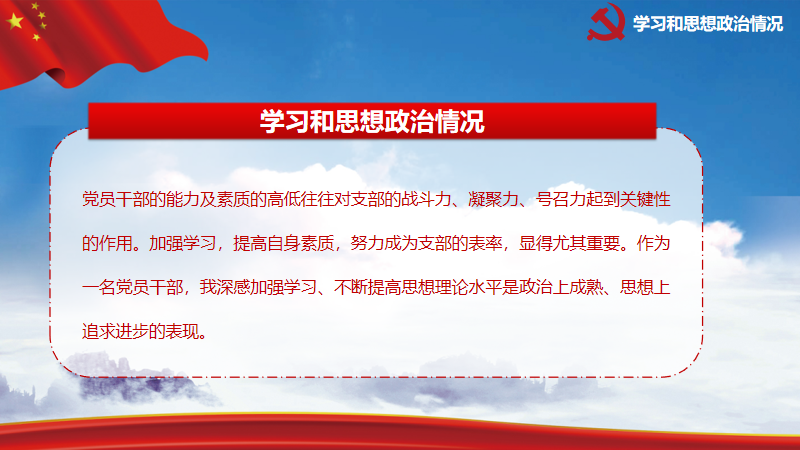 学习和思想政治情况

学习和思想政治情况

党员干部的能力及素质的高低往往对支部的战斗力、凝聚力、号召力起到关键性的作用。加强学习，提高自身素质，努力成为支部的表率，显得尤其重要。作为一名党员干部，我深感加强学习、不断提高思想理论水平是政治上成熟、思想上追求进步的表现。